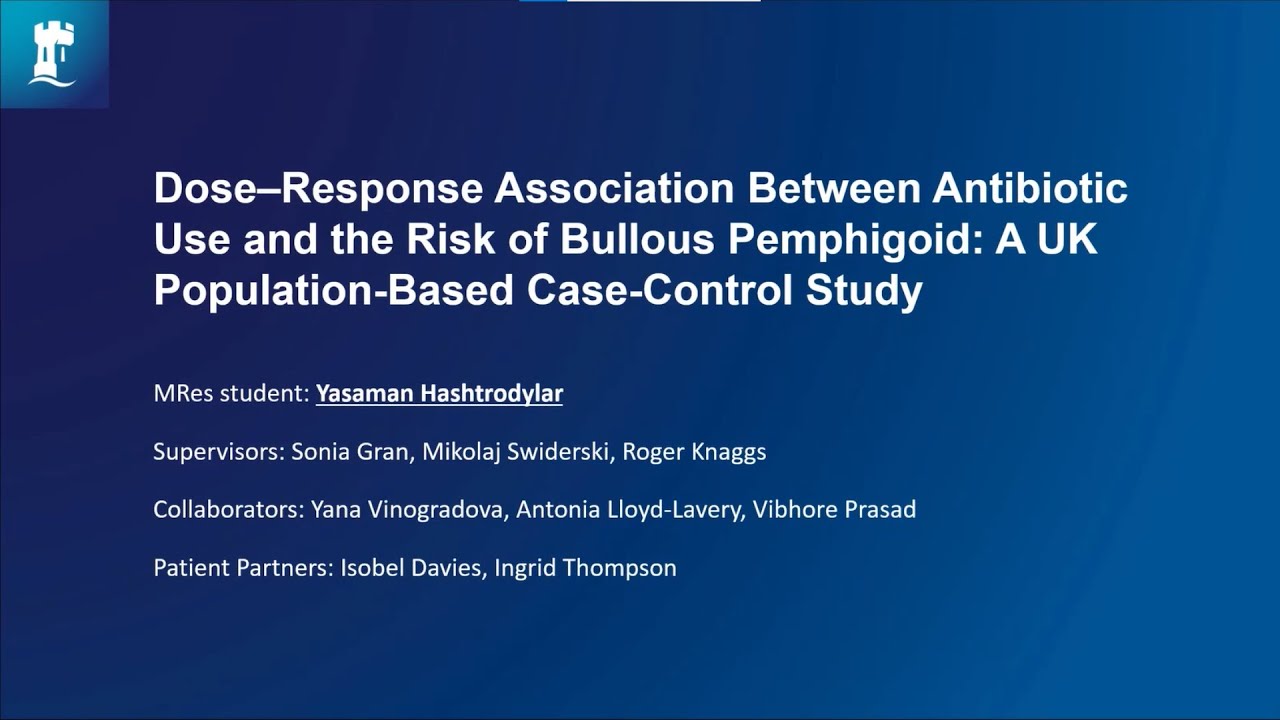 Dose–Response Association Between Antibiotic Use and the Risk of Bullous Pemphigoid: A UK Population-Based Case-Control Study

MRes student: Yasaman Hashtrodylar

Supervisors: Sonia Gran, Mikolaj Swiderski, Roger Knaggs

Collaborators: Yana Vinogradova, Antonia Lloyd-Lavery, Vibhore Prasad

Patient Partners: Isobel Davies, Ingrid Thompson